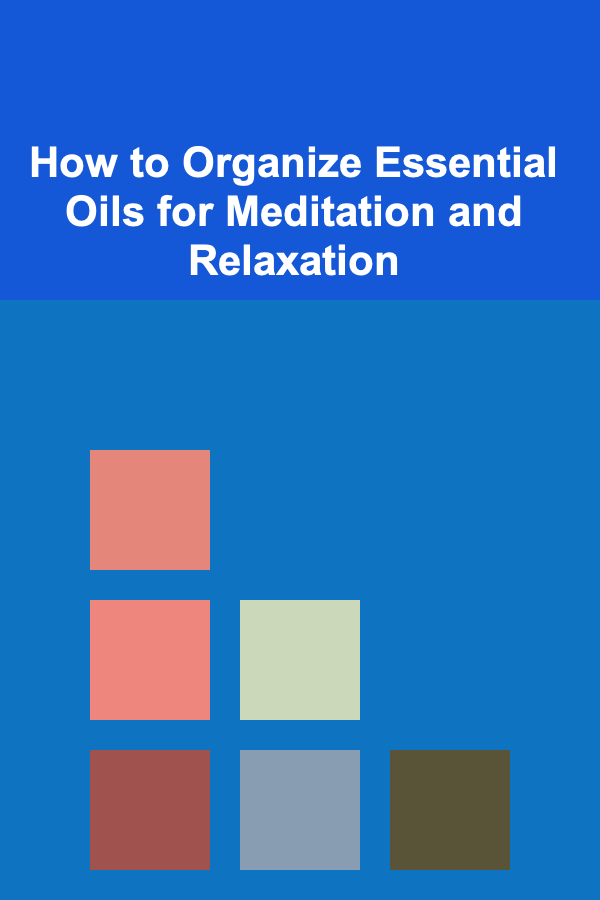 How to Organize Essential Oils for Meditation and Relaxation